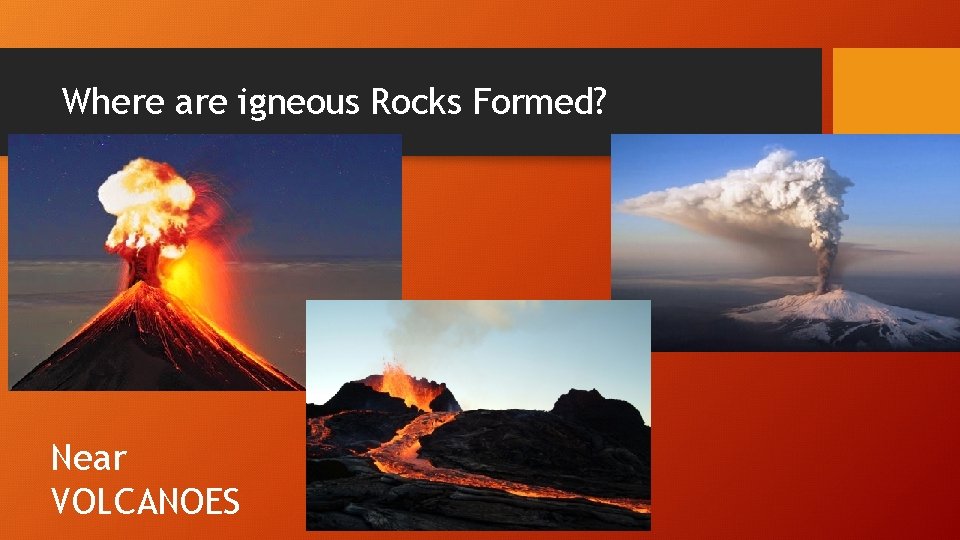 Where are igneous Rocks Formed?

Near
VOLCANOES